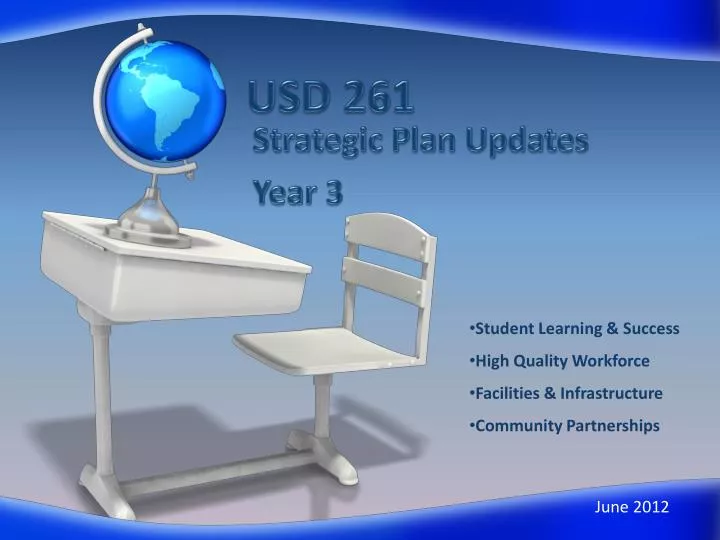 USD 261
Strategic Plan Updates
Year 3

•Student Learning & Success
•High Quality Workforce
•Facilities & Infrastructure
•Community Partnerships

June 2012